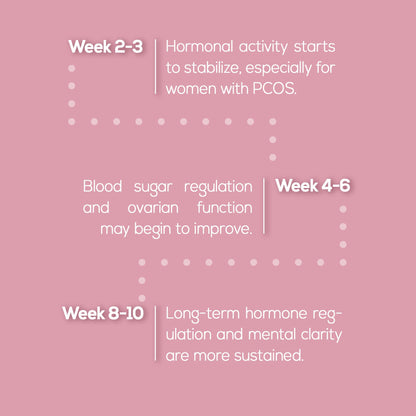 Week 2-3

Hormonal activity starts to stabilize, especially for women with PCOS.

Blood sugar regulation and ovarian function may begin to improve.

Week 4-6

Week 8-10

Long-term hormone regulation and mental clarity are more sustained.